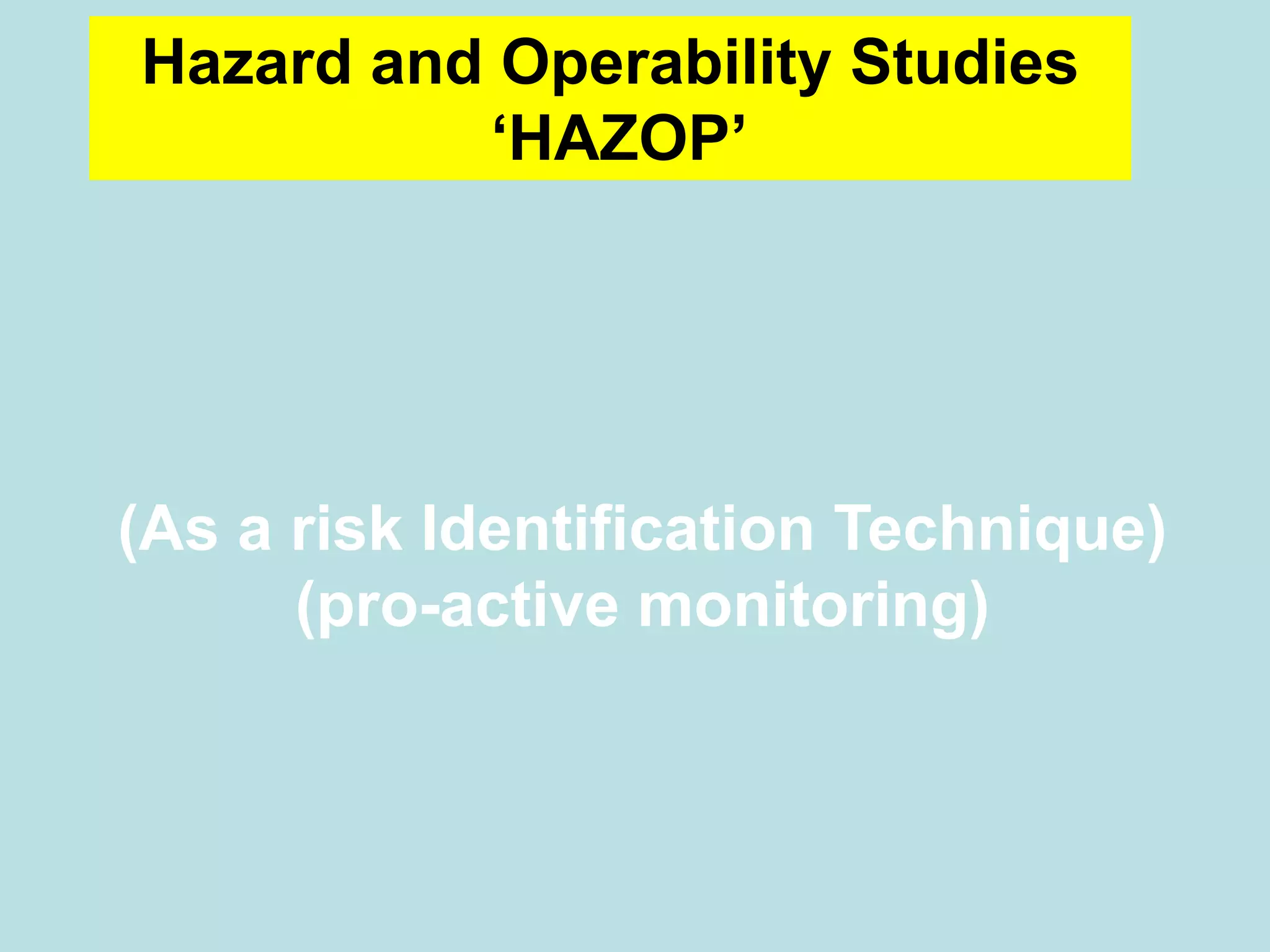 Hazard and Operability Studies
‘HAZOP’

(As a risk Identification Technique)
(pro-active monitoring)